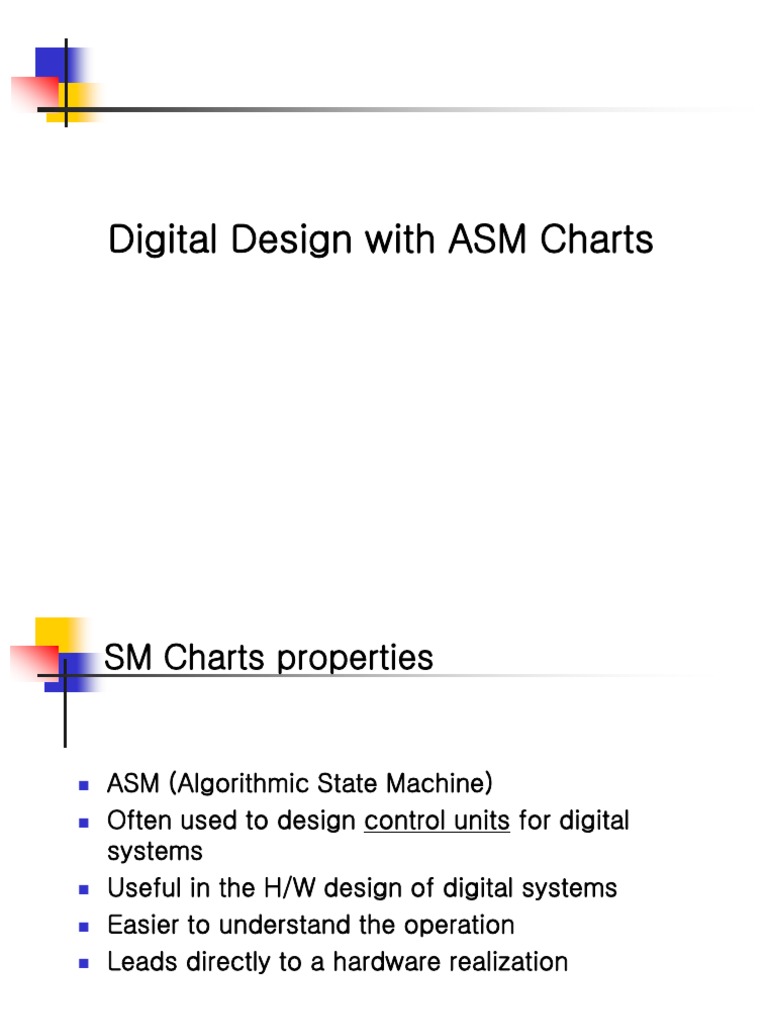 Digital Design with ASM Charts

SM Charts properties

- ASM (Algorithmic State Machine)
- Often used to design control units for digital systems
- Useful in the H/W design of digital systems
- Easier to understand the operation
- Leads directly to a hardware realization